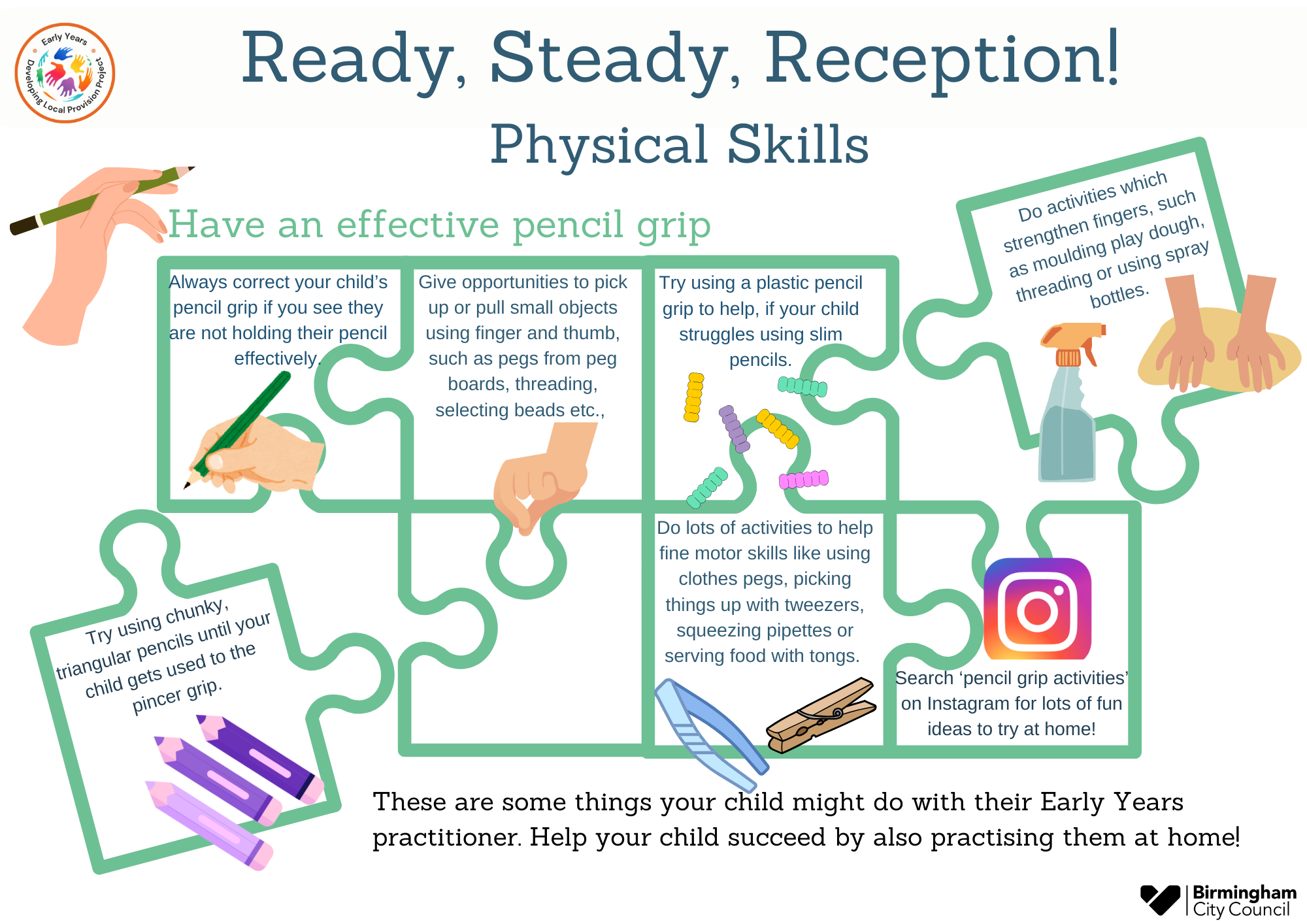 Early Years Developing Local Provision Project

Ready, Steady, Reception!

Physical Skills

Have an effective pencil grip

Always correct your child's pencil grip if you see they are not holding their pencil effectively.

Give opportunities to pick up or pull small objects using finger and thumb, such as pegs from peg boards, threading, selecting beads etc.,

Try using a plastic pencil grip to help, if your child struggles using slim pencils.

Do activities which strengthen fingers, such as moulding play dough, threading or using spray bottles.

Try using chunky, triangular pencils until your child gets used to the pincer grip.

Do lots of activities to help fine motor skills like using clothes pegs, picking things up with tweezers, squeezing pipettes or serving food with tongs.

Search 'pencil grip activities' on Instagram for lots of fun ideas to try at home!

These are some things your child might do with their Early Years practitioner. Help your child succeed by also practising them at home!

Birmingham City Council